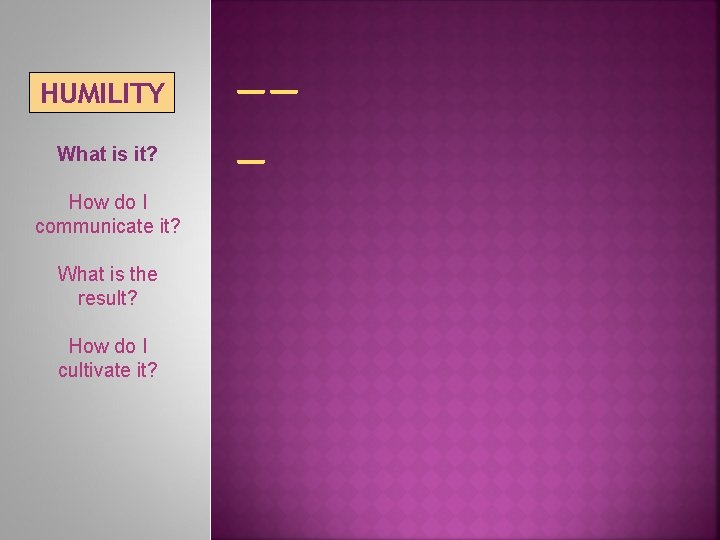 HUMILITY

What is it?

How do I communicate it?

What is the result?

How do I cultivate it?